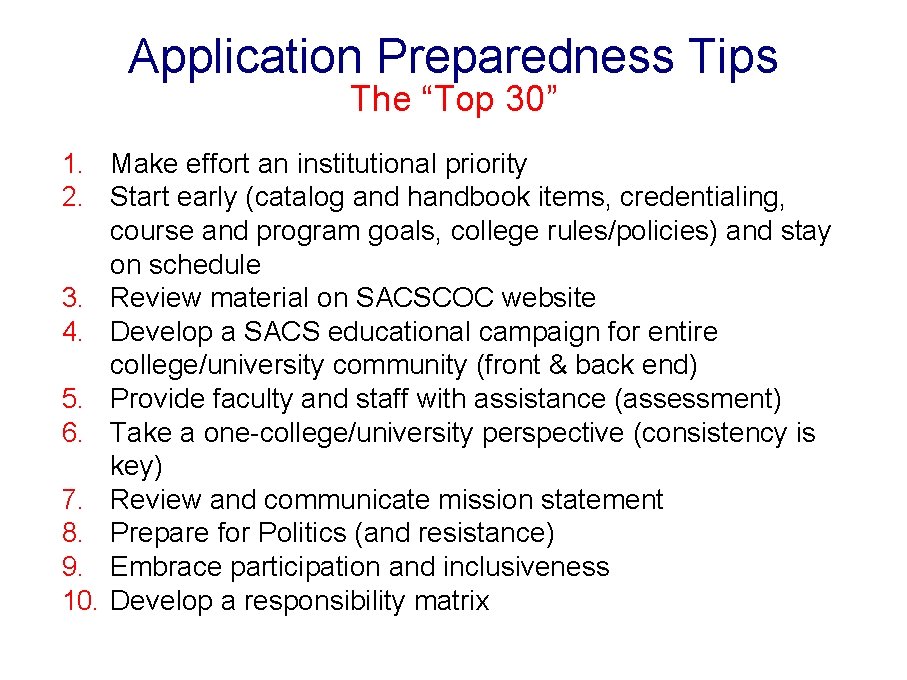 Application Preparedness Tips
The “Top 30”

1. Make effort an institutional priority
2. Start early (catalog and handbook items, credentialing, course and program goals, college rules/policies) and stay on schedule
3. Review material on SACSCOC website
4. Develop a SACS educational campaign for entire college/university community (front & back end)
5. Provide faculty and staff with assistance (assessment)
6. Take a one-college/university perspective (consistency is key)
7. Review and communicate mission statement
8. Prepare for Politics (and resistance)
9. Embrace participation and inclusiveness
10. Develop a responsibility matrix